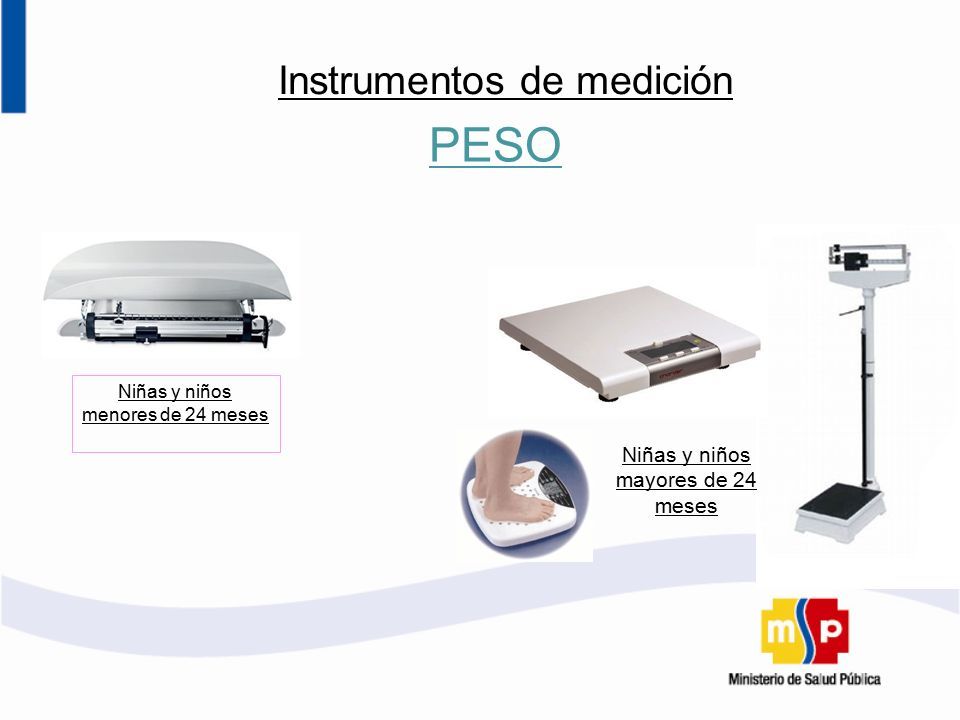 Instrumentos de medición

PESO

Niñas y niños menores de 24 meses

Niñas y niños mayores de 24 meses

msp

Ministerio de Salud Pública